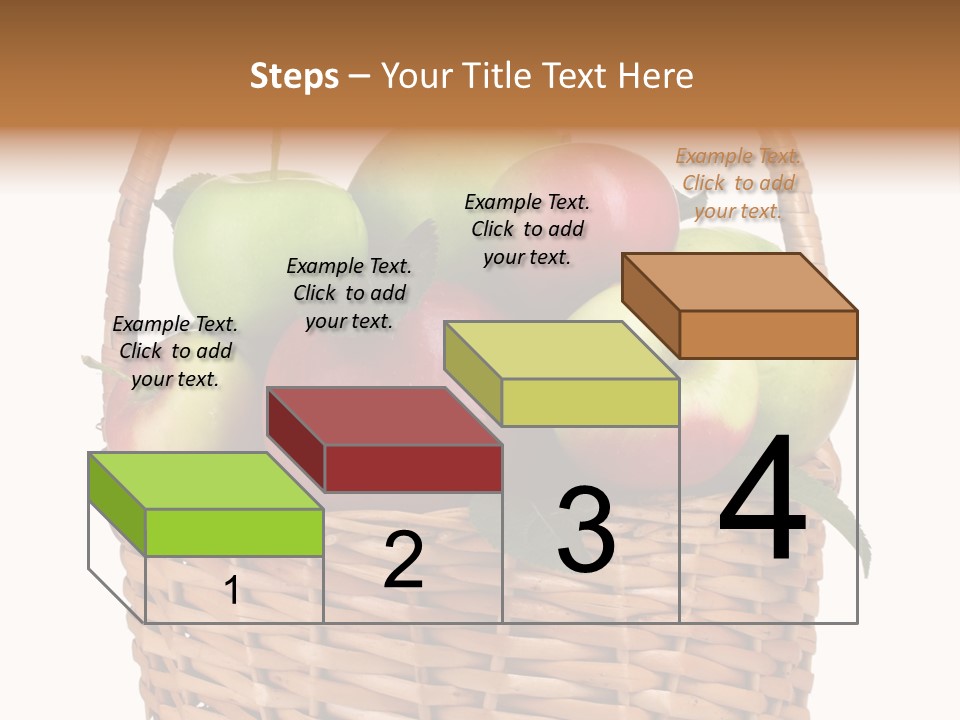 Steps – Your Title Text Here

Example Text. Click to add your text.

Example Text. Click to add your text.

Example Text. Click to add your text.

Example Text. Click to add your text.

1

2

3

4